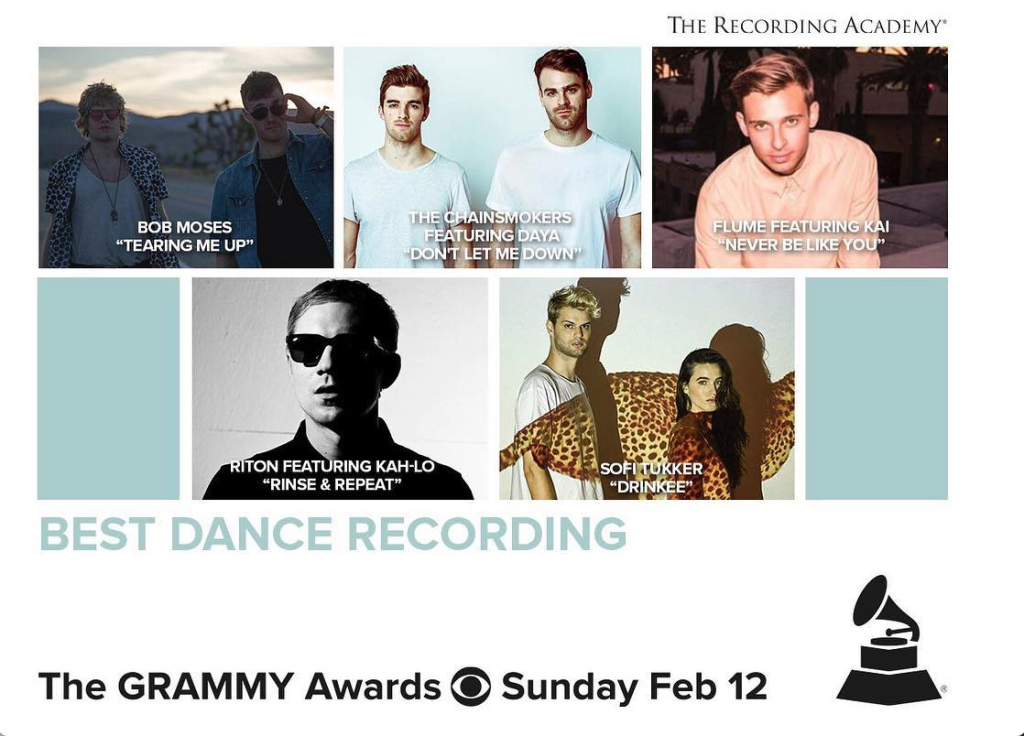 THE RECORDING ACADEMY®

BOB MOSES
"TEARING ME UP"

THE CHAINSMOKERS
FEATURING DAYA
"DON'T LET ME DOWN"

FLUME FEATURING KAI
"NEVER BE LIKE YOU"

RITON FEATURING KAH-LO
"RINSE & REPEAT"

SOFI TUKKER
"DRINKEE"

BEST DANCE RECORDING

The GRAMMY Awards Sunday Feb 12